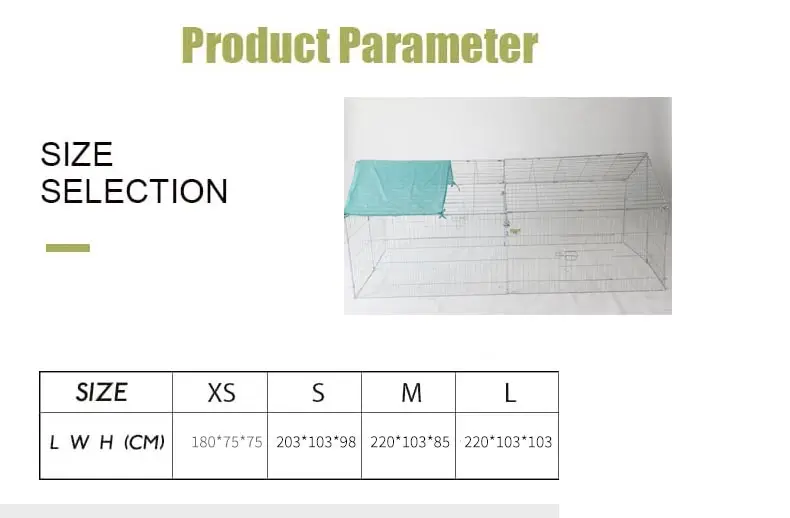 Product Parameter

SIZE
SELECTION

| SIZE | XS | S | M | L |
|---|---|---|---|---|
| L W H (CM) | 180\*75\*75 | 203\*103\*98 | 220\*103\*85 | 220\*103\*103 |